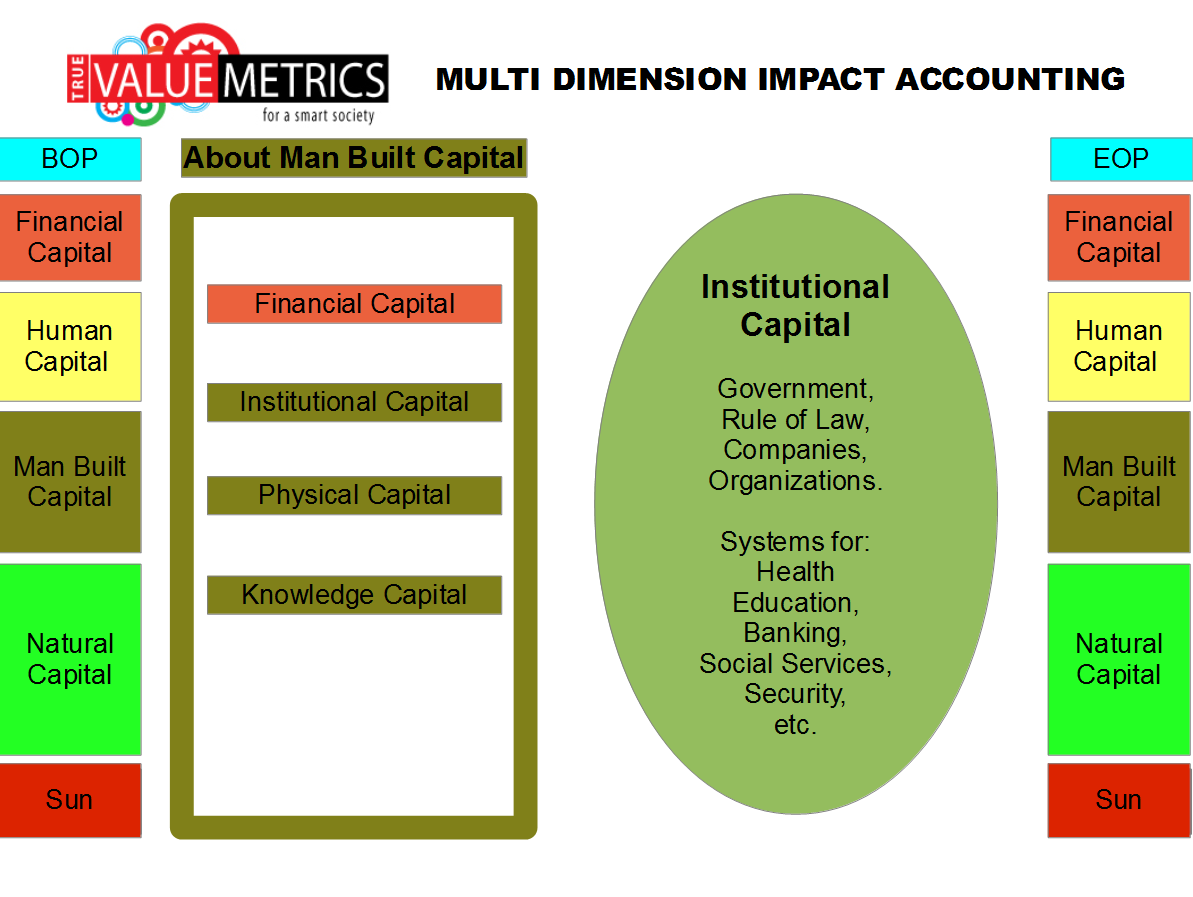 TRUE VALUE METRICS
for a smart society

MULTI DIMENSION IMPACT ACCOUNTING

BOP

Financial Capital

Human Capital

Man Built Capital

Natural Capital

Sun

About Man Built Capital

Financial Capital

Institutional Capital

Physical Capital

Knowledge Capital

Institutional Capital

Government, Rule of Law, Companies, Organizations.

Systems for: Health Education, Banking, Social Services, Security, etc.

EOP

Financial Capital

Human Capital

Man Built Capital

Natural Capital

Sun